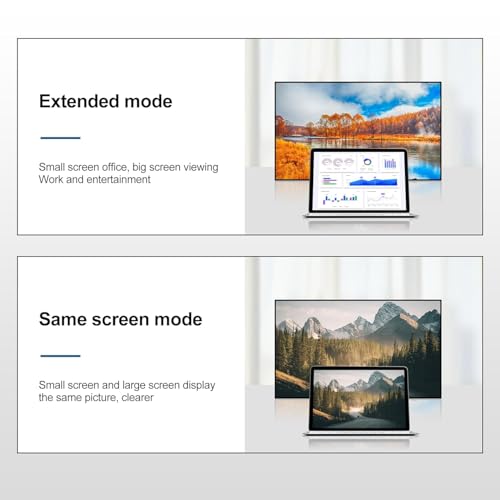 Extended mode

Small screen office, big screen viewing
Work and entertainment

Same screen mode

Small screen and large screen display the same picture, clearer